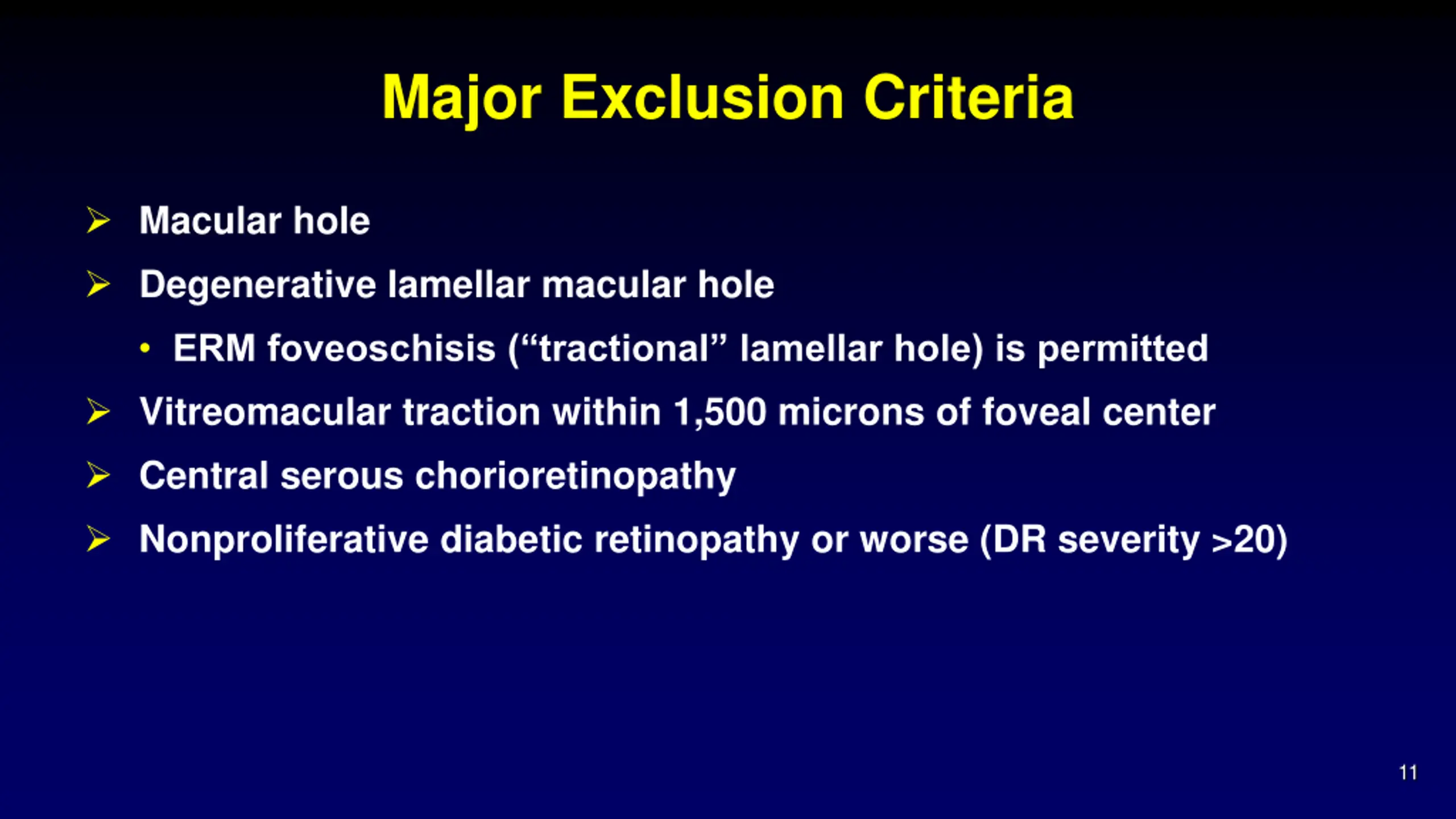 Major Exclusion Criteria

➢ Macular hole

➢ Degenerative lamellar macular hole

• ERM foveoschisis (“tractional” lamellar hole) is permitted

➢ Vitreomacular traction within 1,500 microns of foveal center

➢ Central serous chorioretinopathy

➢ Nonproliferative diabetic retinopathy or worse (DR severity >20)

11